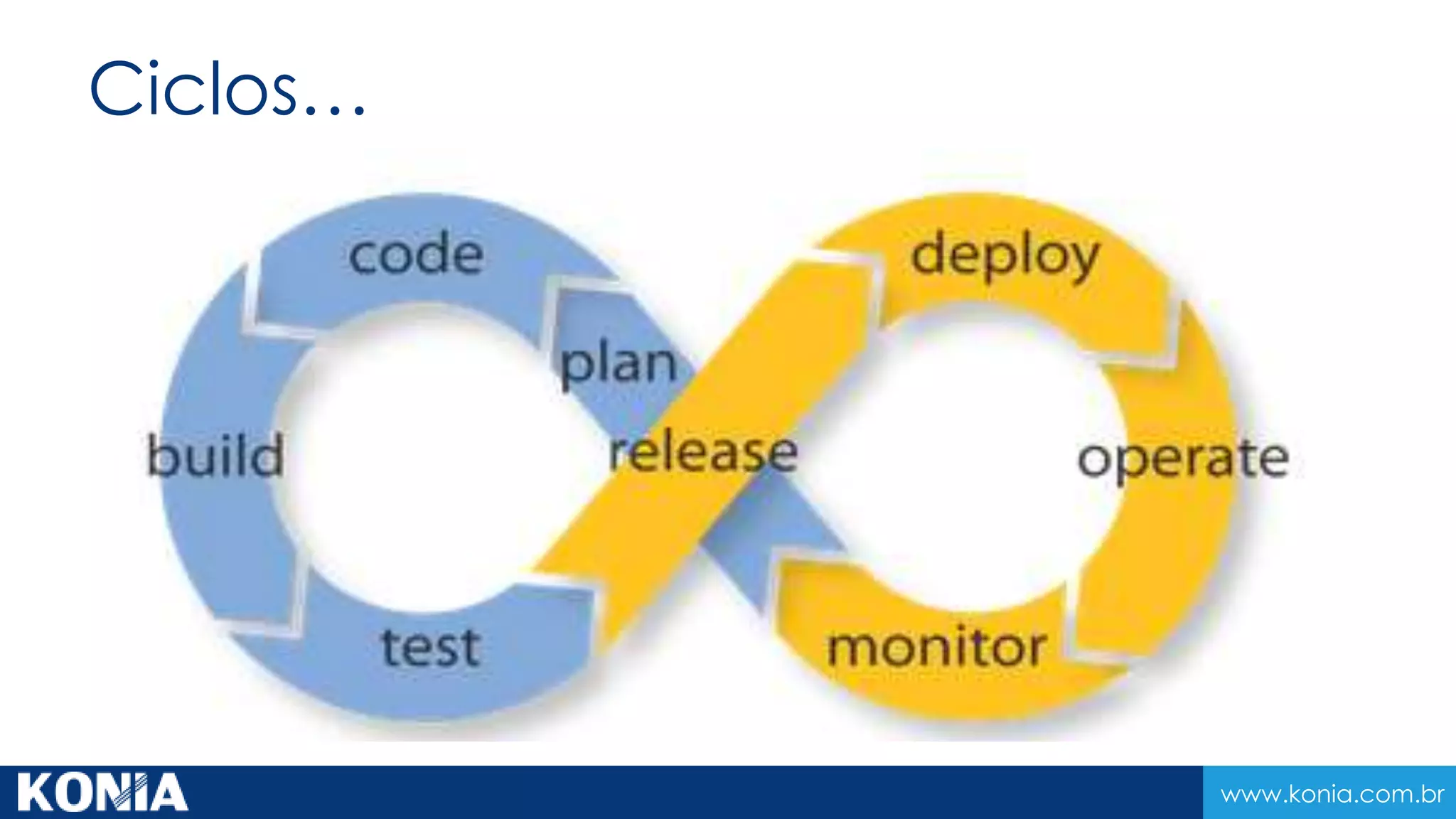 Ciclos...

code
deploy
plan
build
release
operate
test
monitor

KONIA
www.konia.com.br